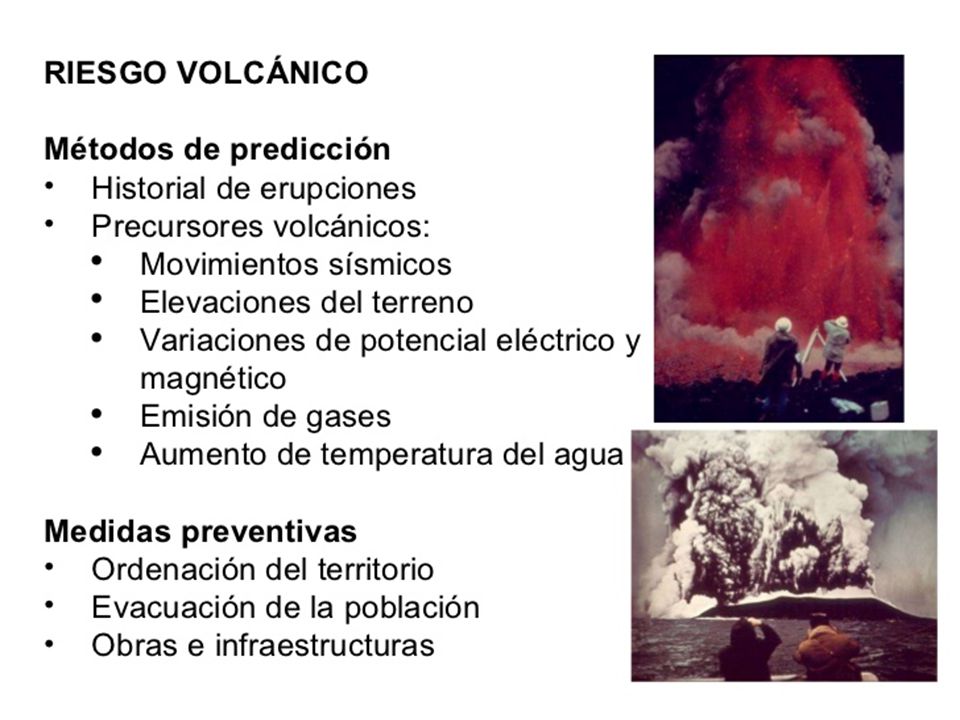 RIESGO VOLCÁNICO

Métodos de predicción
• Historial de erupciones
• Precursores volcánicos:
  • Movimientos sísmicos
  • Elevaciones del terreno
  • Variaciones de potencial eléctrico y magnético
  • Emisión de gases
  • Aumento de temperatura del agua

Medidas preventivas
• Ordenación del territorio
• Evacuación de la población
• Obras e infraestructuras